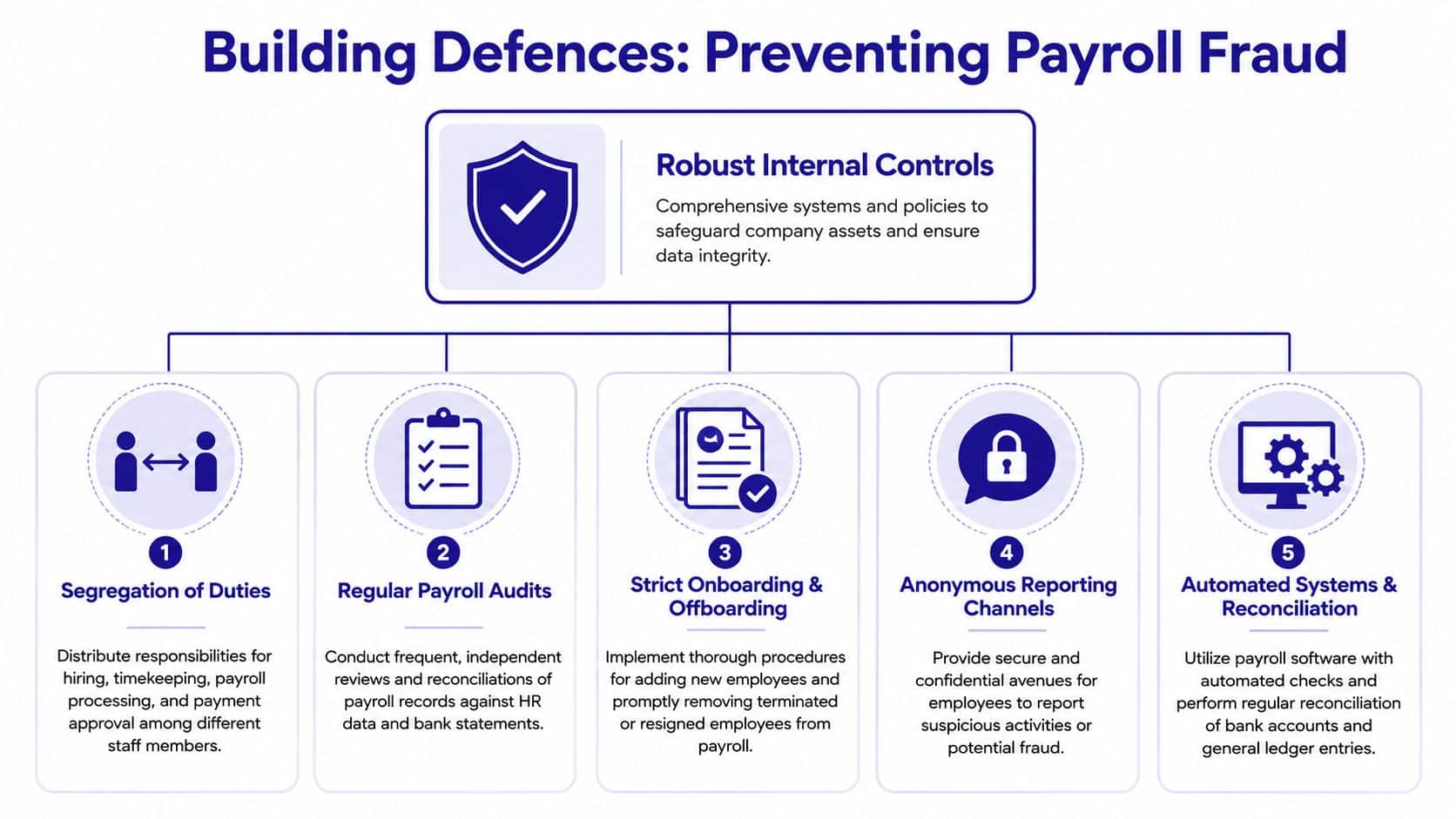 Building Defences: Preventing Payroll Fraud

Robust Internal Controls

Comprehensive systems and policies to safeguard company assets and ensure data integrity.

1

Segregation of Duties

Distribute responsibilities for hiring, timekeeping, payroll processing, and payment approval among different staff members.

2

Regular Payroll Audits

Conduct frequent, independent reviews and reconciliations of payroll records against HR data and bank statements.

3

Strict Onboarding & Offboarding

Implement thorough procedures for adding new employees and promptly removing terminated or resigned employees from payroll.

4

Anonymous Reporting Channels

Provide secure and confidential avenues for employees to report suspicious activities or potential fraud.

5

Automated Systems & Reconciliation

Utilize payroll software with automated checks and perform regular reconciliation of bank accounts and general ledger entries.